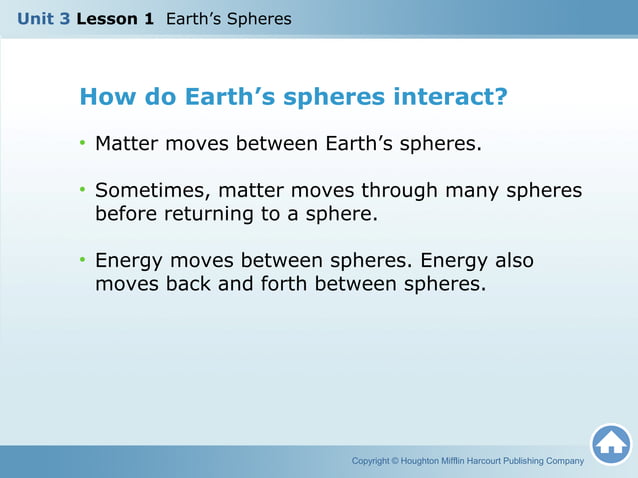 Unit 3 Lesson 1 Earth's Spheres

How do Earth's spheres interact?

• Matter moves between Earth's spheres.

• Sometimes, matter moves through many spheres before returning to a sphere.

• Energy moves between spheres. Energy also moves back and forth between spheres.

Copyright © Houghton Mifflin Harcourt Publishing Company